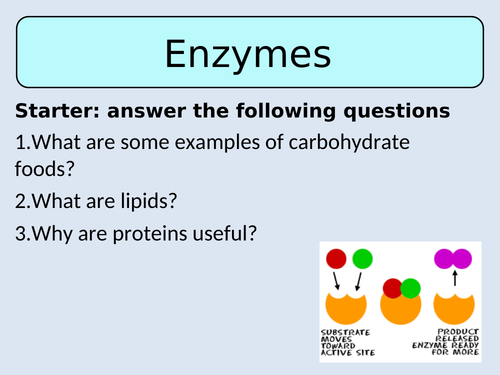 Enzymes

**Starter: answer the following questions**

1.What are some examples of carbohydrate foods?

2.What are lipids?

3.Why are proteins useful?

SUBSTRATE MOVES TOWARD ACTIVE SITE

PRODUCT RELEASED ENZYME READY FOR MORE